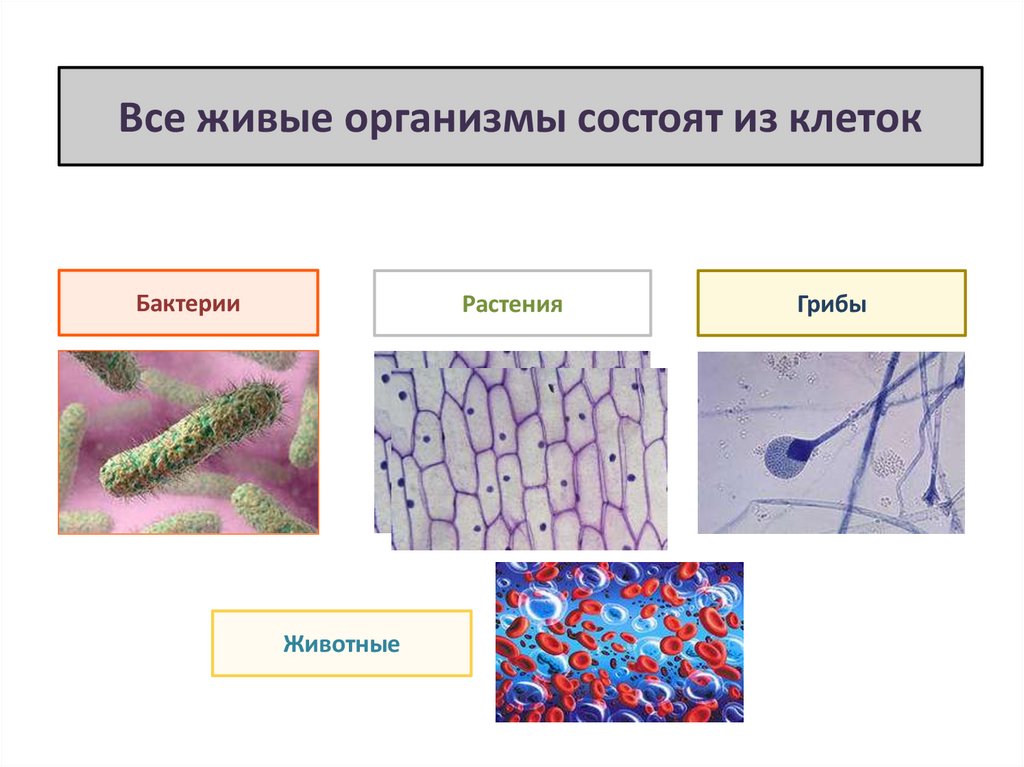 Все живые организмы состоят из клеток

Бактерии

Растения

Грибы

Животные